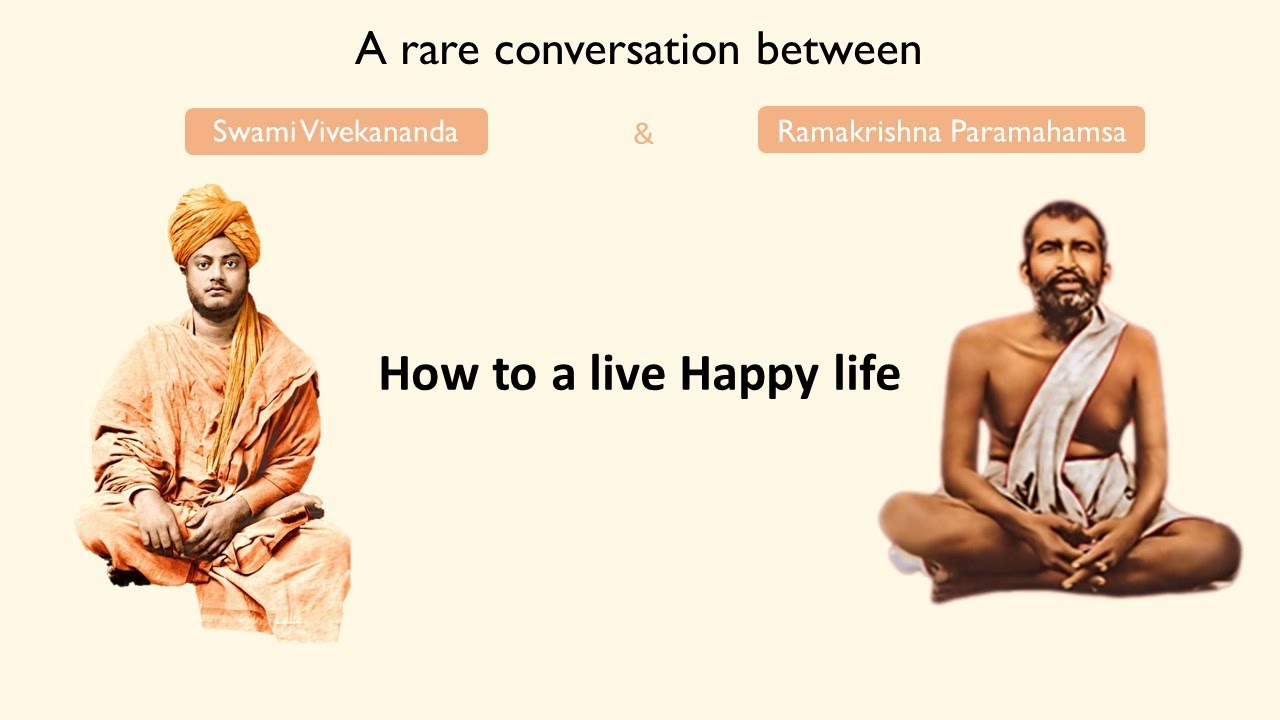 A rare conversation between

Swami Vivekananda & Ramakrishna Paramahamsa

How to a live Happy life